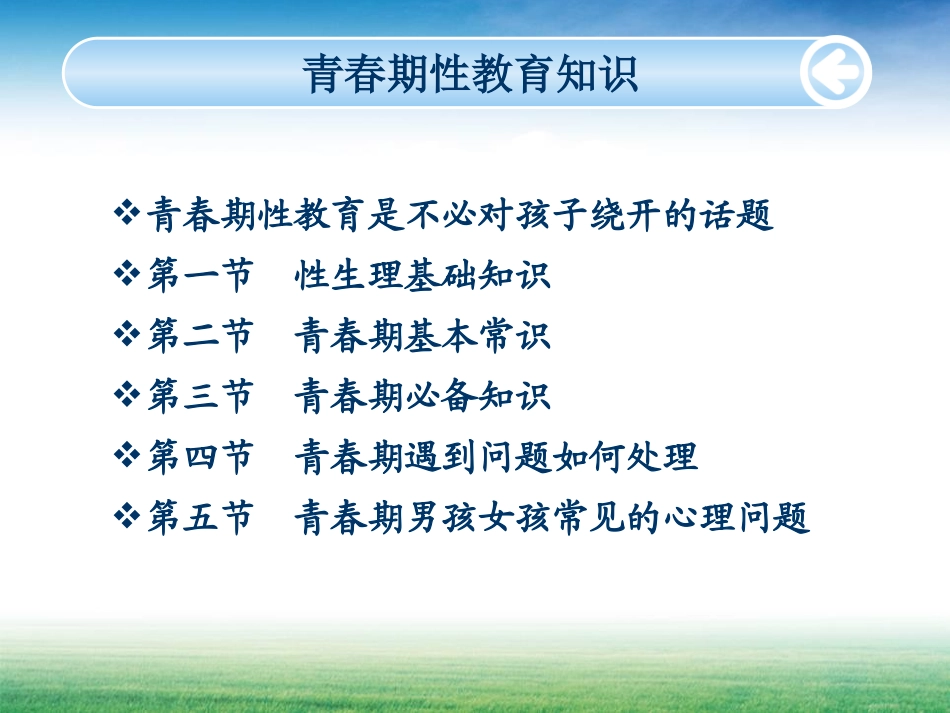 青春期性教育知识

❖青春期性教育是不必对孩子绕开的话题
❖第一节　性生理基础知识
❖第二节　青春期基本常识
❖第三节　青春期必备知识
❖第四节　青春期遇到问题如何处理
❖第五节　青春期男孩女孩常见的心理问题